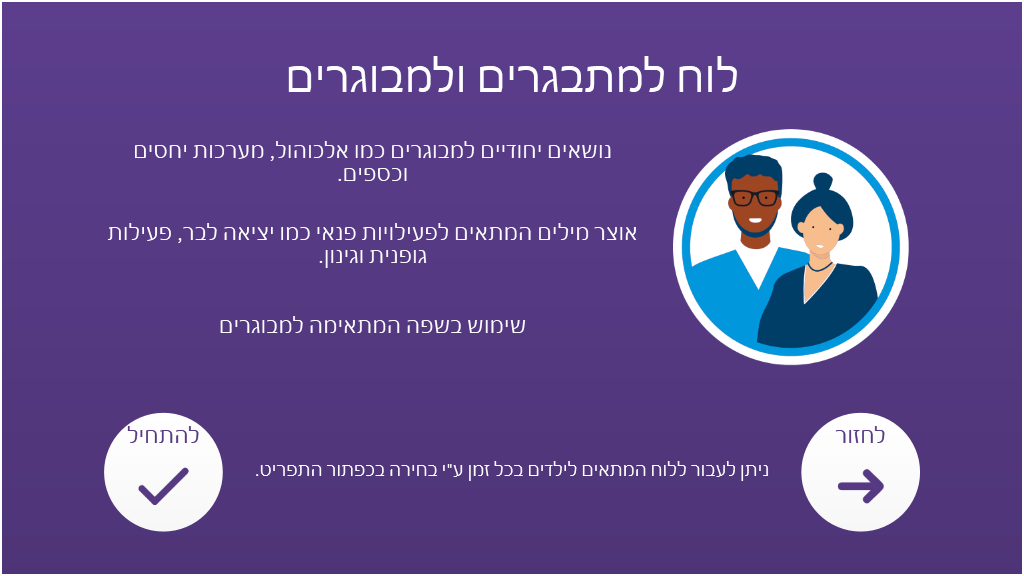 לוח למתבגרים ולמבוגרים

נושאים יחודיים למבוגרים כמו אלכוהול, מערכות יחסים וכספים.

אוצר מילים המתאים לפעילויות פנאי כמו יציאה לבר, פעילות גופנית וגינון.

שימוש בשפה המתאימה למבוגרים

לחזור

ניתן לעבור ללוח המתאים לילדים בכל זמן ע"י בחירה בכפתור התפריט.

להתחיל